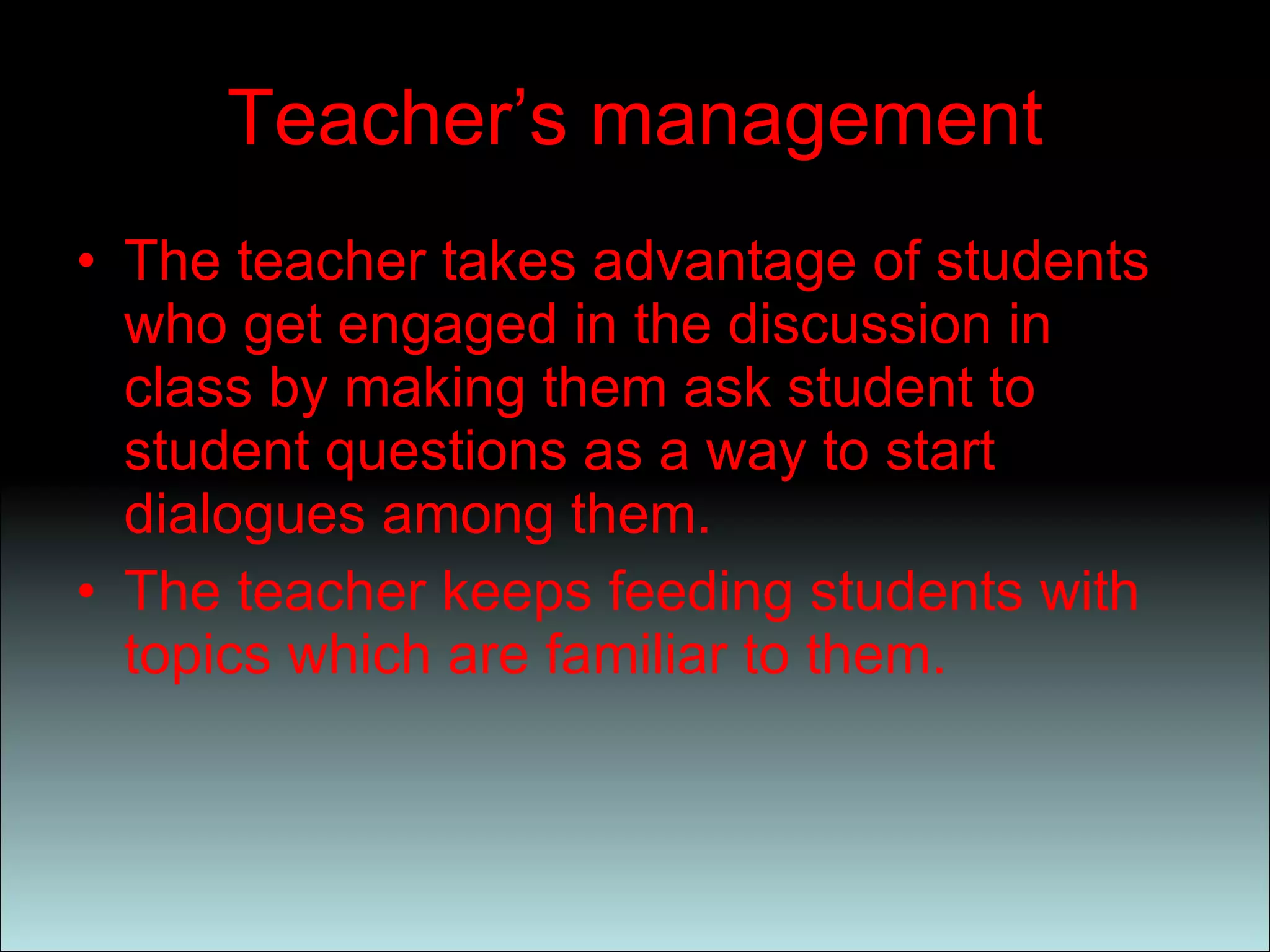 Teacher’s management

• The teacher takes advantage of students who get engaged in the discussion in class by making them ask student to student questions as a way to start dialogues among them.
• The teacher keeps feeding students with topics which are familiar to them.